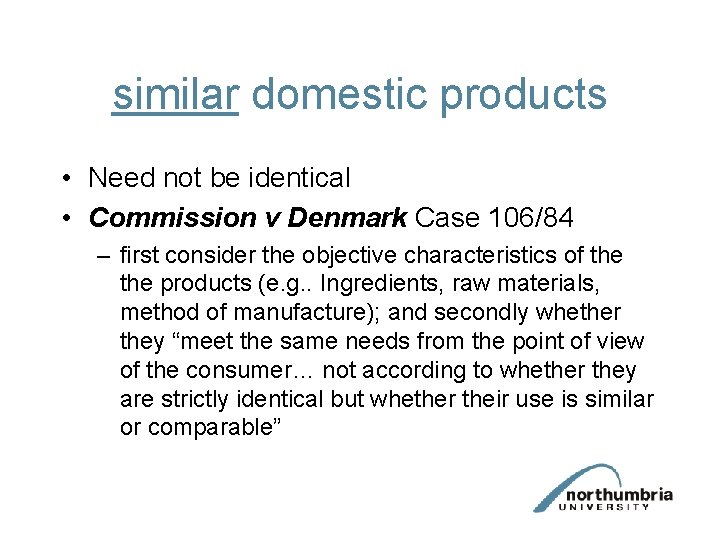 similar domestic products

• Need not be identical
• Commission v Denmark Case 106/84
– first consider the objective characteristics of the the products (e.g.. Ingredients, raw materials, method of manufacture); and secondly whether they “meet the same needs from the point of view of the consumer… not according to whether they are strictly identical but whether their use is similar or comparable”

northumbria UNIVERSITY